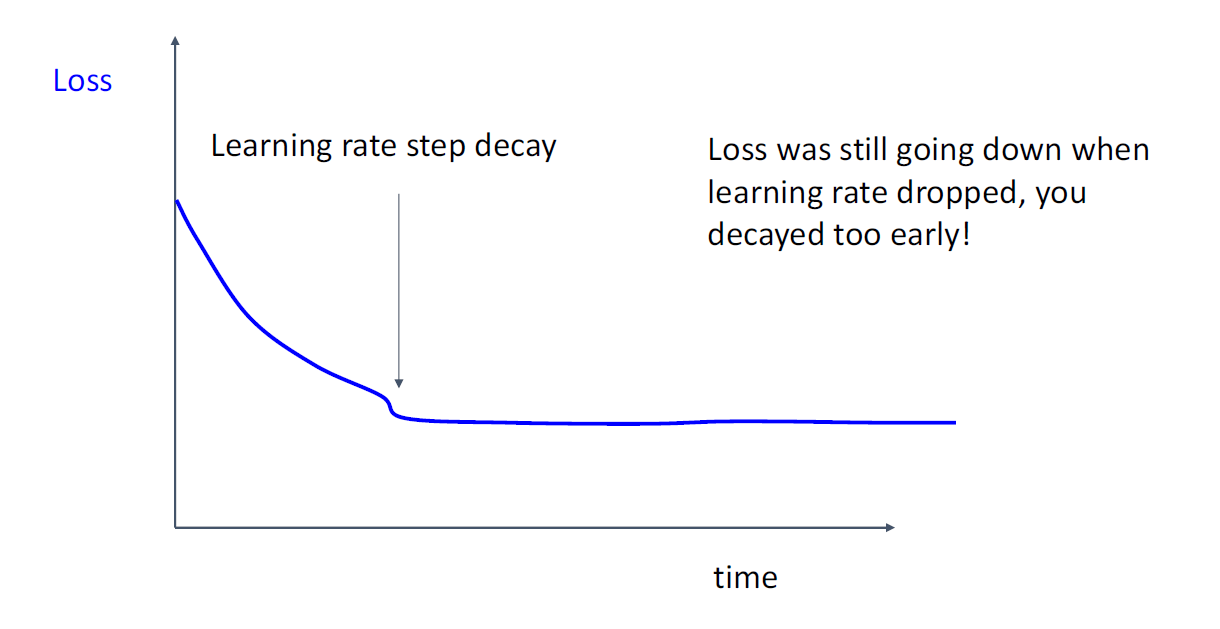 Loss

Learning rate step decay

Loss was still going down when learning rate dropped, you decayed too early!

time